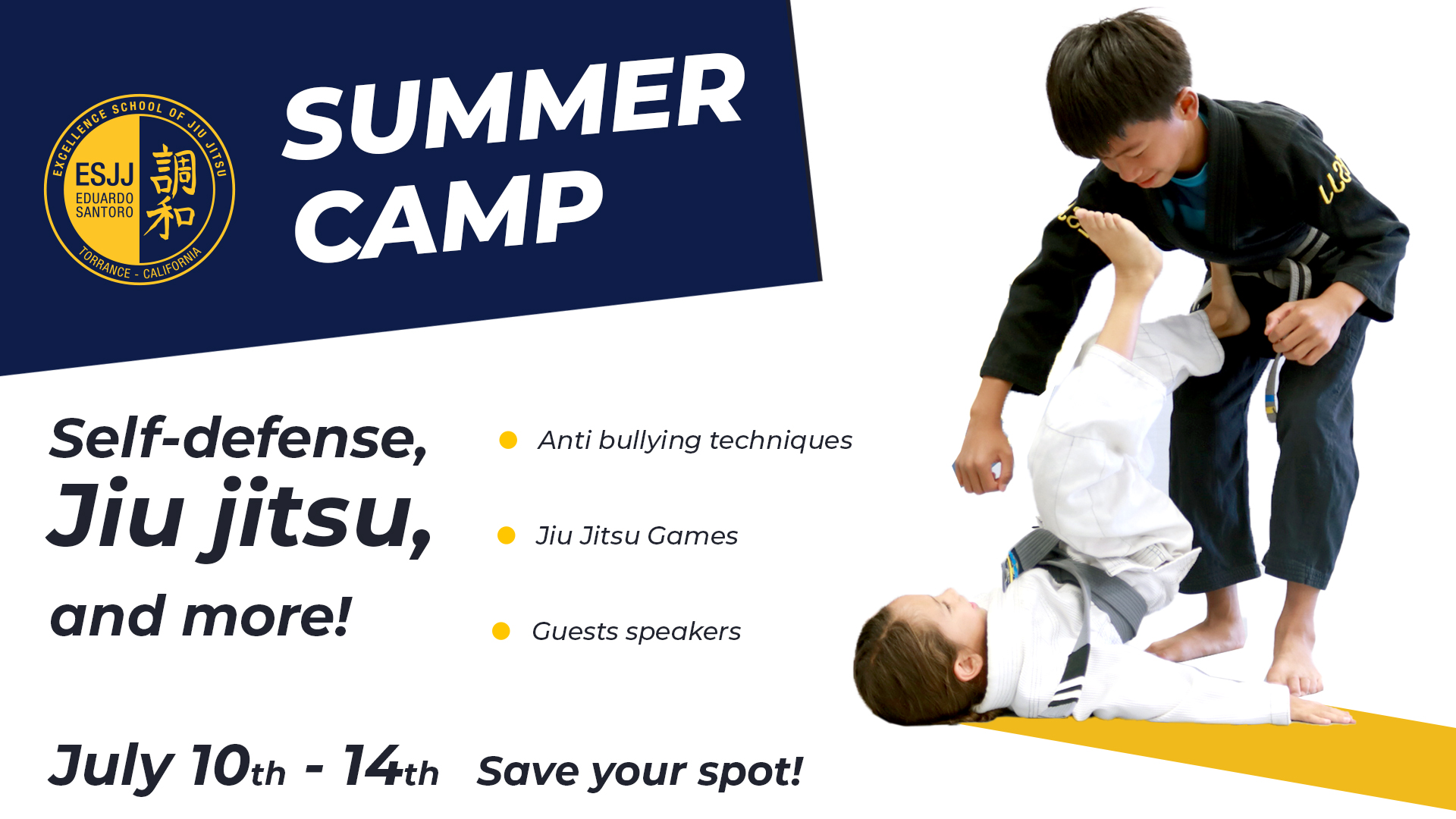 EXCELLENCE SCHOOL OF JIU JITSU
ESJJ
EDUARDO SANTORO
調和
TORRANCE - CALIFORNIA

SUMMER CAMP

Self-defense, Jiu jitsu, and more!

Anti bullying techniques

Jiu Jitsu Games

Guests speakers

July 10th - 14th Save your spot!